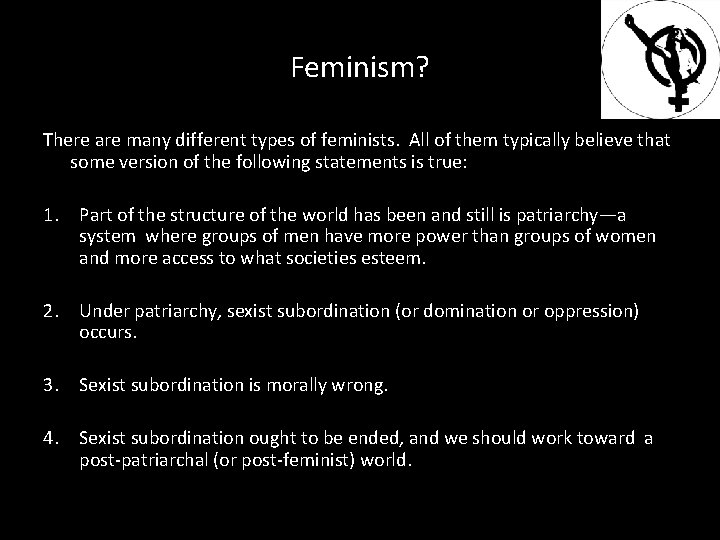 Feminism?

There are many different types of feminists. All of them typically believe that some version of the following statements is true:

1. Part of the structure of the world has been and still is patriarchy—a system where groups of men have more power than groups of women and more access to what societies esteem.

2. Under patriarchy, sexist subordination (or domination or oppression) occurs.

3. Sexist subordination is morally wrong.

4. Sexist subordination ought to be ended, and we should work toward a post-patriarchal (or post-feminist) world.